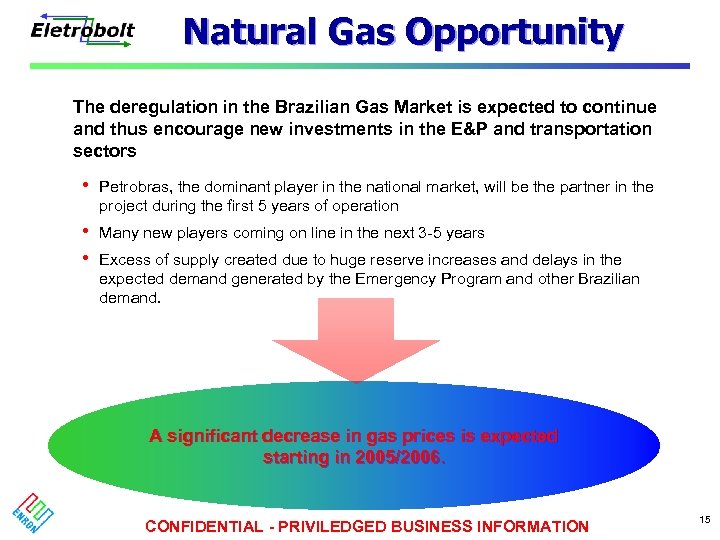 Eletrobolt

Natural Gas Opportunity

The deregulation in the Brazilian Gas Market is expected to continue and thus encourage new investments in the E&P and transportation sectors

• Petrobras, the dominant player in the national market, will be the partner in the project during the first 5 years of operation

• Many new players coming on line in the next 3-5 years

• Excess of supply created due to huge reserve increases and delays in the expected demand generated by the Emergency Program and other Brazilian demand.

A significant decrease in gas prices is expected starting in 2005/2006.

ENRON

CONFIDENTIAL - PRIVILEDGED BUSINESS INFORMATION

15